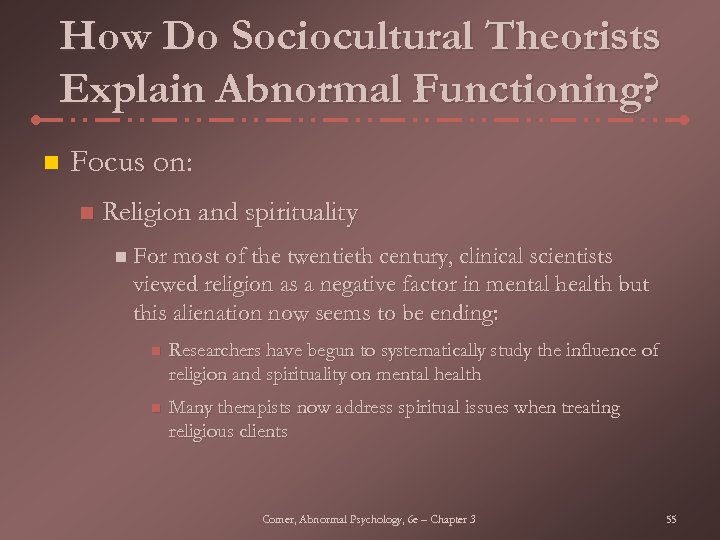 How Do Sociocultural Theorists Explain Abnormal Functioning?

Focus on:

Religion and spirituality

For most of the twentieth century, clinical scientists viewed religion as a negative factor in mental health but this alienation now seems to be ending:

Researchers have begun to systematically study the influence of religion and spirituality on mental health

Many therapists now address spiritual issues when treating religious clients

Comer, Abnormal Psychology, 6e – Chapter 3

55